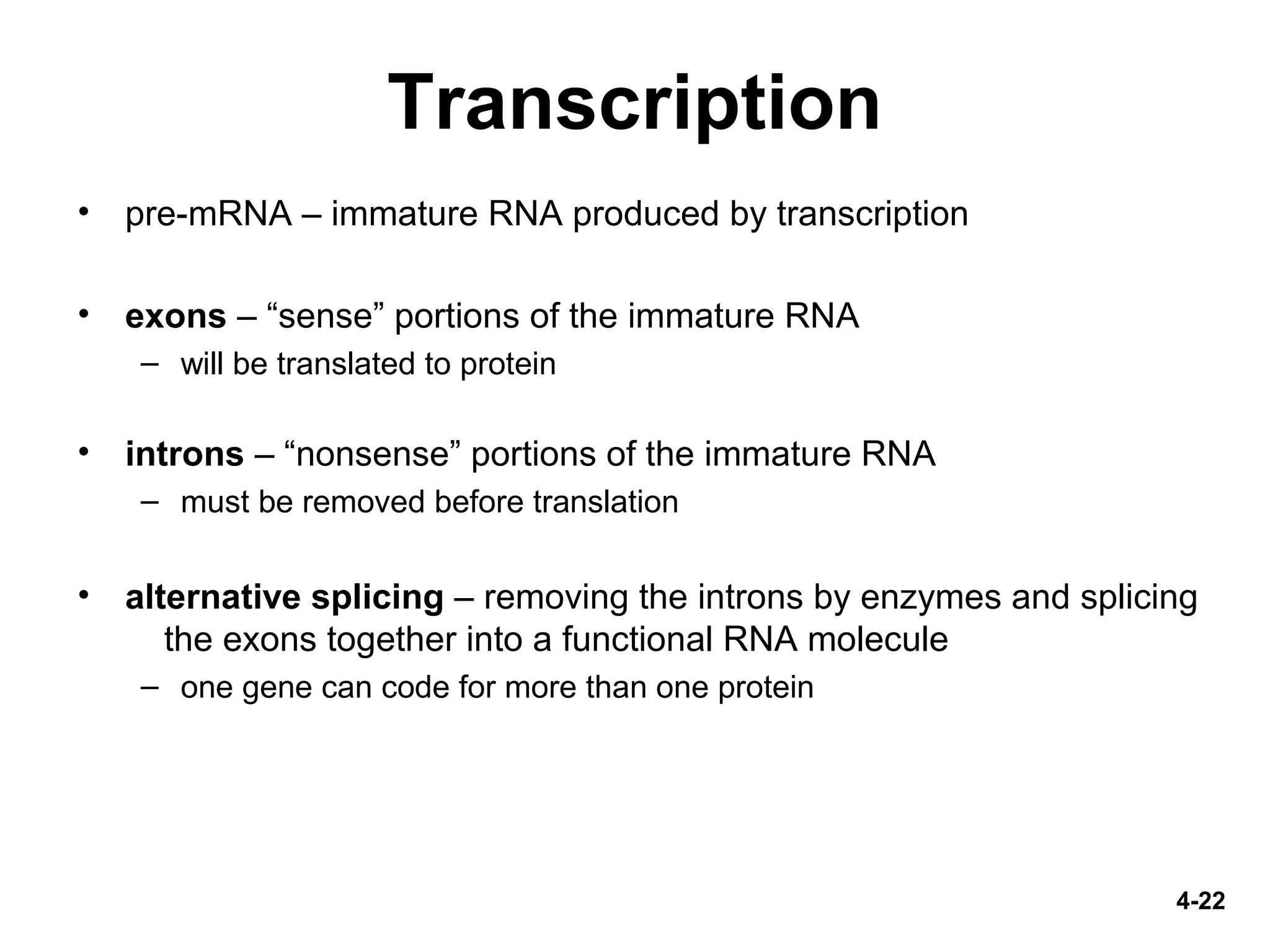 Transcription

• pre-mRNA – immature RNA produced by transcription

• exons – “sense” portions of the immature RNA
– will be translated to protein

• introns – “nonsense” portions of the immature RNA
– must be removed before translation

• alternative splicing – removing the introns by enzymes and splicing the exons together into a functional RNA molecule
– one gene can code for more than one protein

4-22